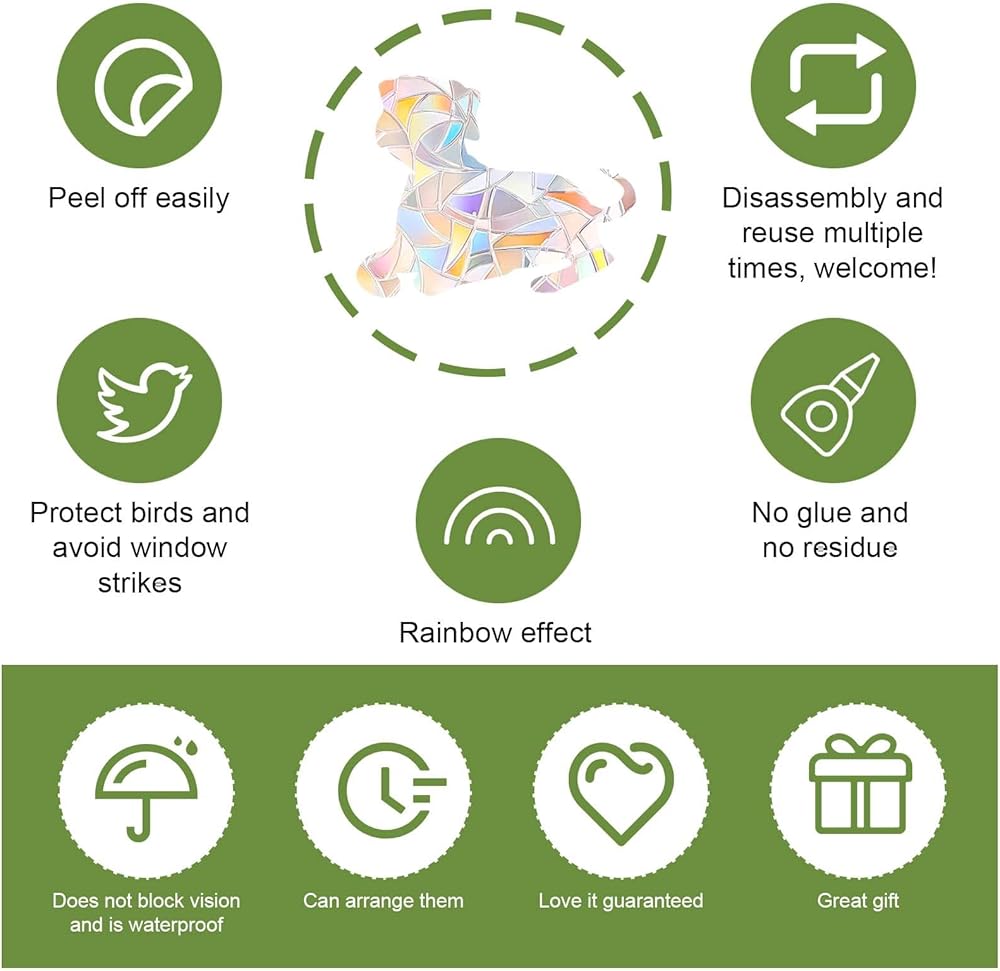 Peel off easily

Disassembly and reuse multiple times, welcome!

Protect birds and avoid window strikes

No glue and no residue

Rainbow effect

Does not block vision and is waterproof

Can arrange them

Love it guaranteed

Great gift